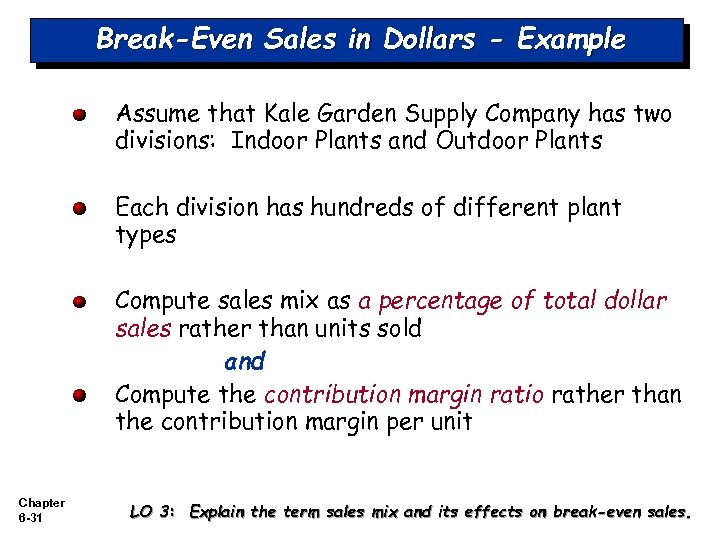 Break-Even Sales in Dollars - Example

Assume that Kale Garden Supply Company has two divisions: Indoor Plants and Outdoor Plants

Each division has hundreds of different plant types

Compute sales mix as a percentage of total dollar sales rather than units sold

and

Compute the contribution margin ratio rather than the contribution margin per unit

Chapter 6-31

LO 3: Explain the term sales mix and its effects on break-even sales.